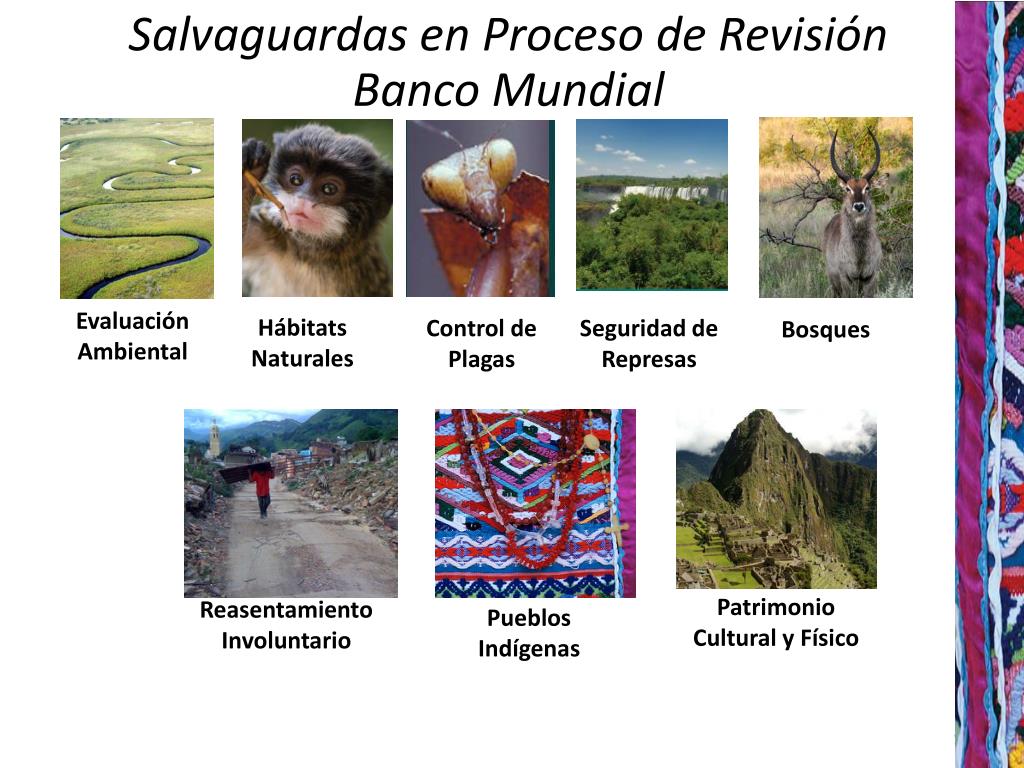 Salvaguardas en Proceso de Revisión
Banco Mundial

Evaluación Ambiental

Hábitats Naturales

Control de Plagas

Seguridad de Represas

Bosques

Reasentamiento Involuntario

Pueblos Indígenas

Patrimonio Cultural y Físico